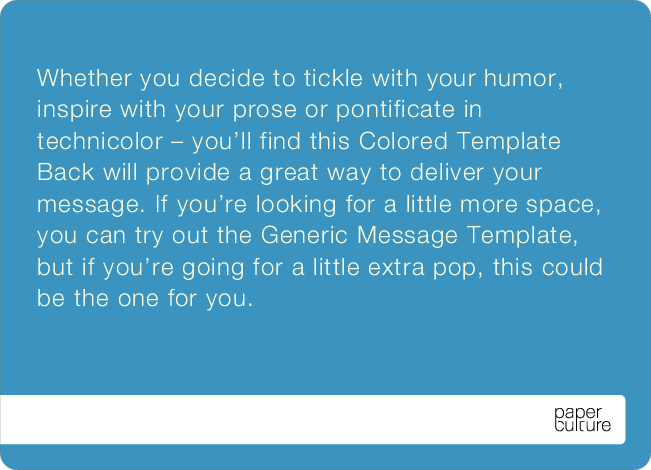 Whether you decide to tickle with your humor, inspire with your prose or pontificate in technicolor – you'll find this Colored Template Back will provide a great way to deliver your message. If you're looking for a little more space, you can try out the Generic Message Template, but if you're going for a little extra pop, this could be the one for you.

paper culture